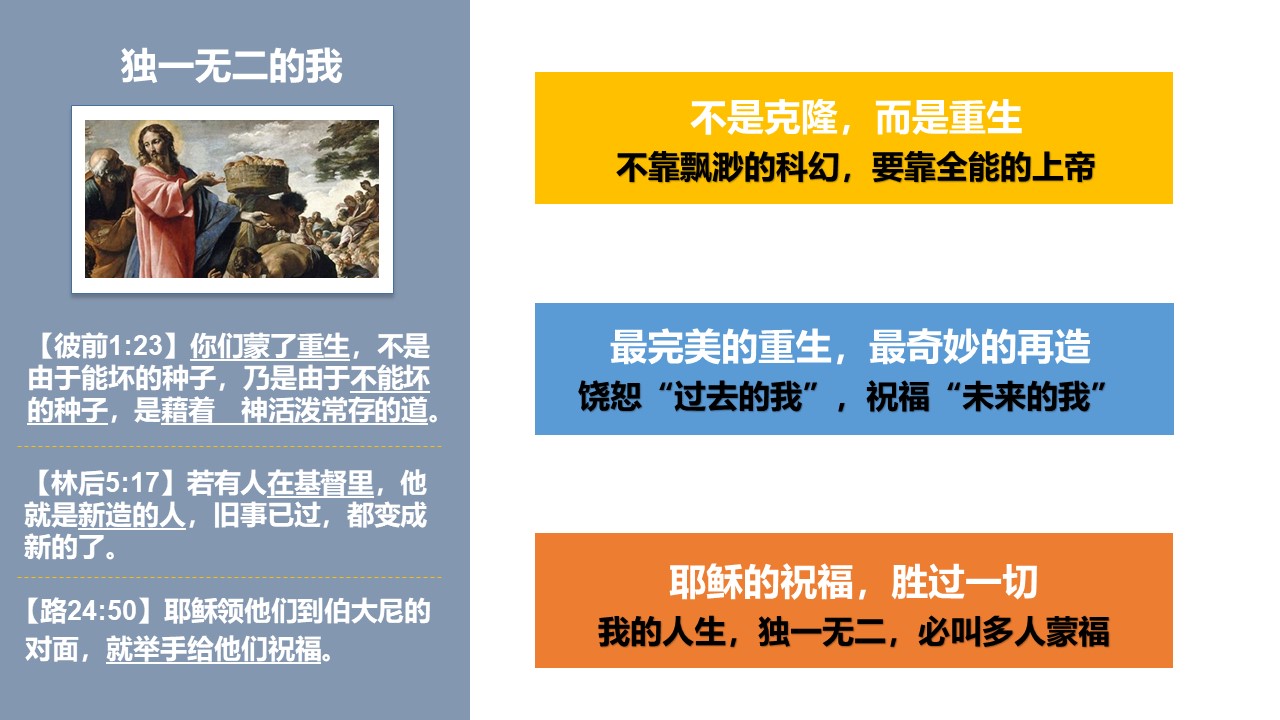 独一无二的我

【彼前1:23】你们蒙了重生，不是由于能坏的种子，乃是由于不能坏的种子，是藉着　神活泼常存的道。

【林后5:17】若有人在基督里，他就是新造的人，旧事已过，都变成新的了。

【路24:50】耶稣领他们到伯大尼的对面，就举手给他们祝福。

不是克隆，而是重生
不靠飘渺的科幻，要靠全能的上帝

最完美的重生，最奇妙的再造
饶恕“过去的我”，祝福“未来的我”

耶稣的祝福，胜过一切
我的人生，独一无二，必叫多人蒙福